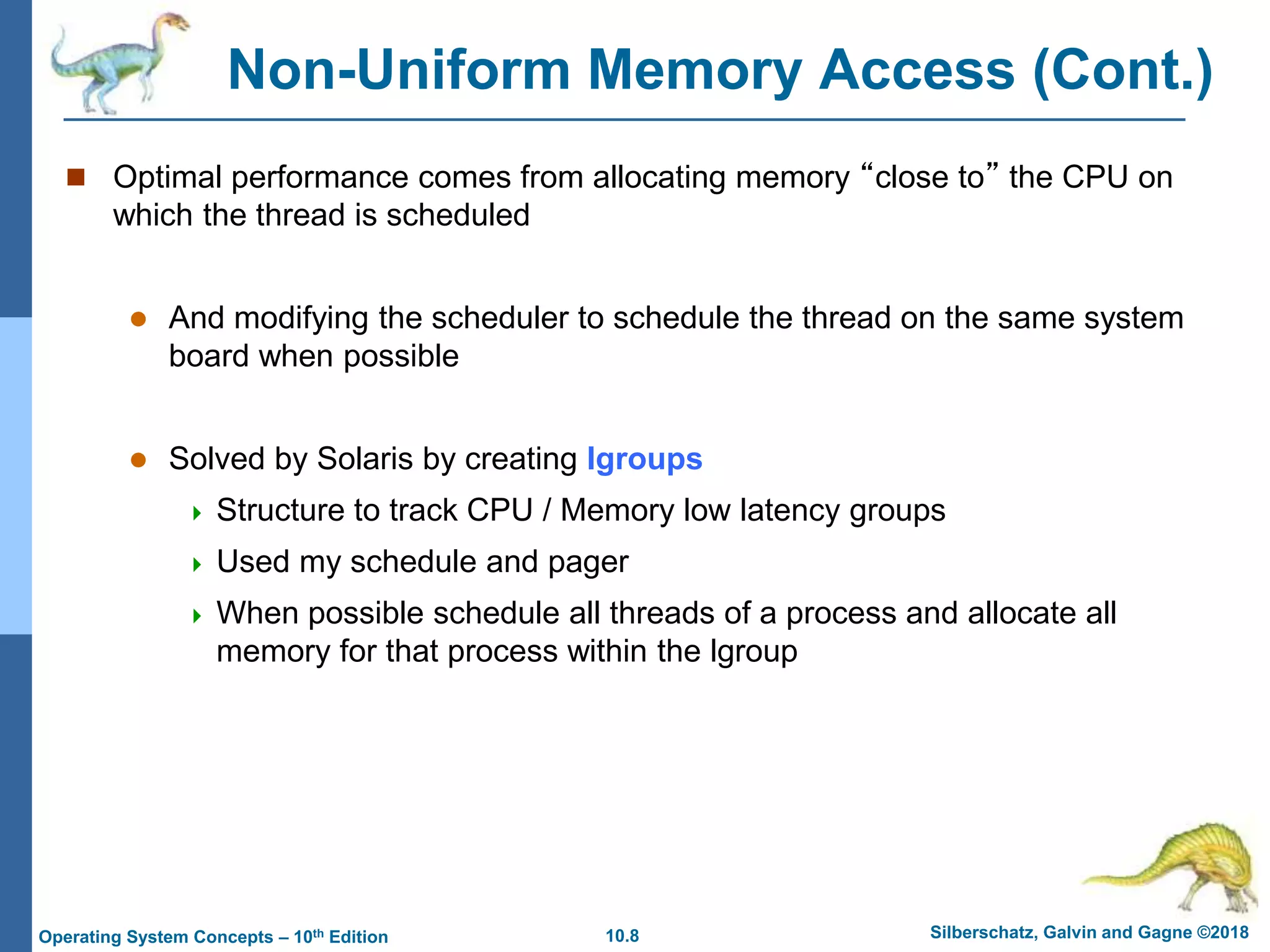 Non-Uniform Memory Access (Cont.)

Optimal performance comes from allocating memory “close to” the CPU on which the thread is scheduled

And modifying the scheduler to schedule the thread on the same system board when possible

Solved by Solaris by creating lgroups

Structure to track CPU / Memory low latency groups

Used my schedule and pager

When possible schedule all threads of a process and allocate all memory for that process within the lgroup

Operating System Concepts – 10$^{th}$ Edition

10.8

Silberschatz, Galvin and Gagne ©2018